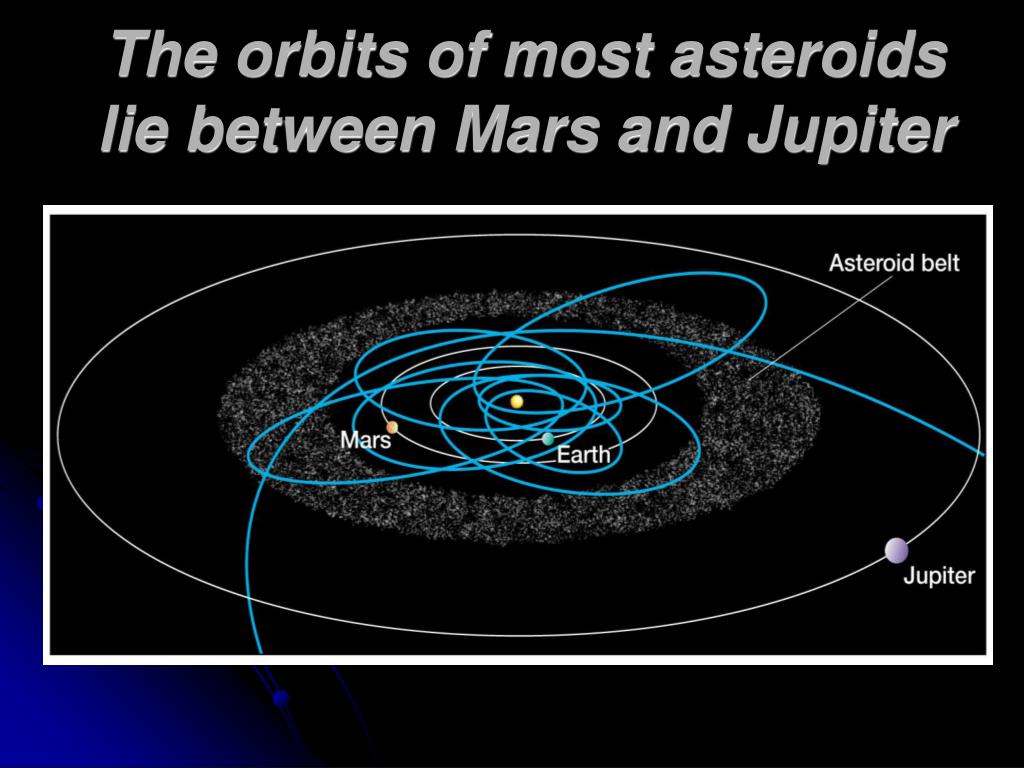 The orbits of most asteroids lie between Mars and Jupiter

Asteroid belt

Mars

Earth

Jupiter